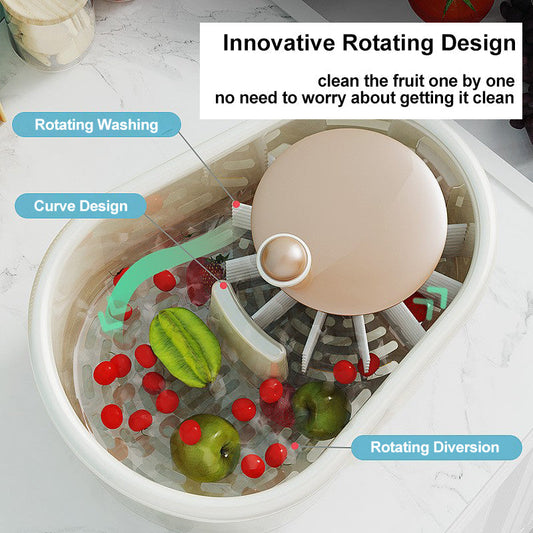 Innovative Rotating Design

clean the fruit one by one
no need to worry about getting it clean

Rotating Washing

Curve Design

Rotating Diversion